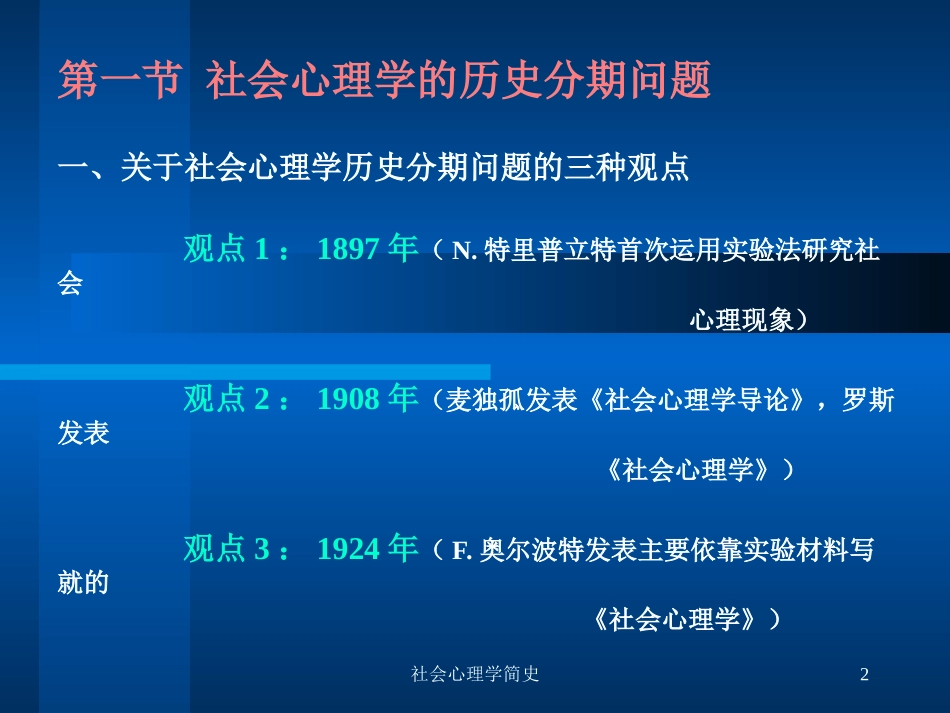 第一节 社会心理学的历史分期问题

一、关于社会心理学历史分期问题的三种观点

观点 1： 1897 年（ N. 特里普立特首次运用实验法研究社会心理现象）

观点 2： 1908 年（麦独孤发表《社会心理学导论》，罗斯发表《社会心理学》）

观点 3： 1924 年（ F. 奥尔波特发表主要依靠实验材料写就的《社会心理学》）

社会心理学简史

2